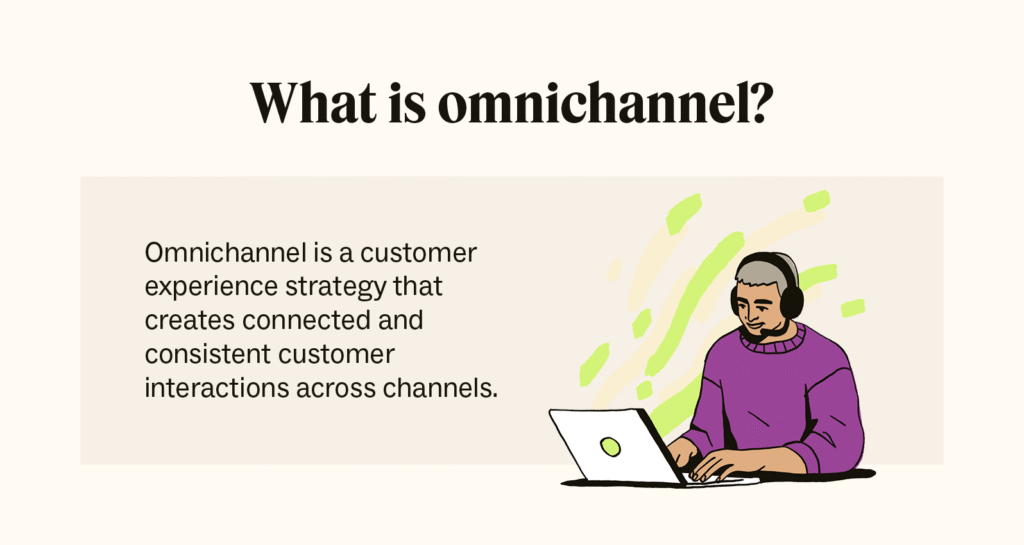 What is omnichannel?

Omnichannel is a customer experience strategy that creates connected and consistent customer interactions across channels.